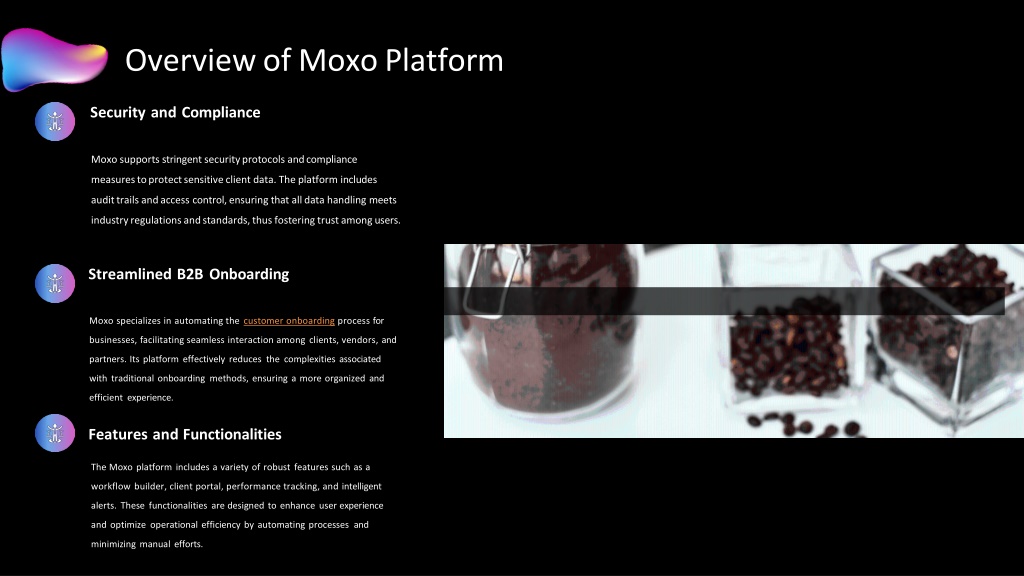 Overview of Moxo Platform

Security and Compliance

Moxo supports stringent security protocols and compliance measures to protect sensitive client data. The platform includes audit trails and access control, ensuring that all data handling meets industry regulations and standards, thus fostering trust among users.

Streamlined B2B Onboarding

Moxo specializes in automating the customer onboarding process for businesses, facilitating seamless interaction among clients, vendors, and partners. Its platform effectively reduces the complexities associated with traditional onboarding methods, ensuring a more organized and efficient experience.

Features and Functionalities

The Moxo platform includes a variety of robust features such as a workflow builder, client portal, performance tracking, and intelligent alerts. These functionalities are designed to enhance user experience and optimize operational efficiency by automating processes and minimizing manual efforts.